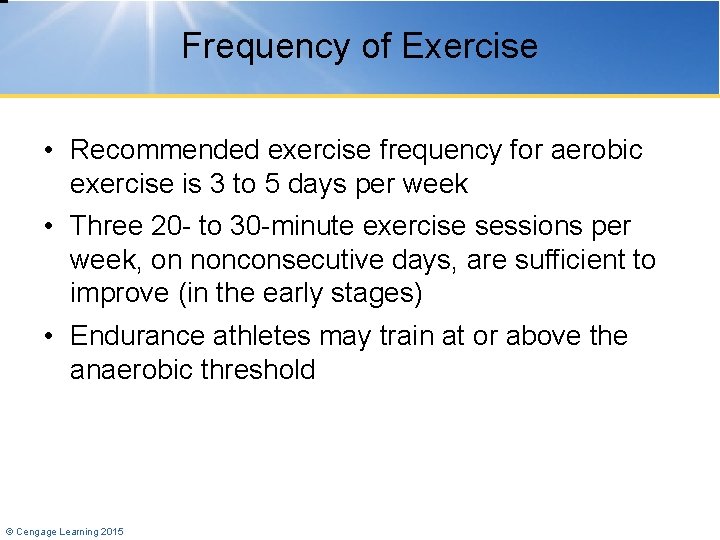 Frequency of Exercise

• Recommended exercise frequency for aerobic exercise is 3 to 5 days per week

• Three 20- to 30-minute exercise sessions per week, on nonconsecutive days, are sufficient to improve (in the early stages)

• Endurance athletes may train at or above the anaerobic threshold

© Cengage Learning 2015